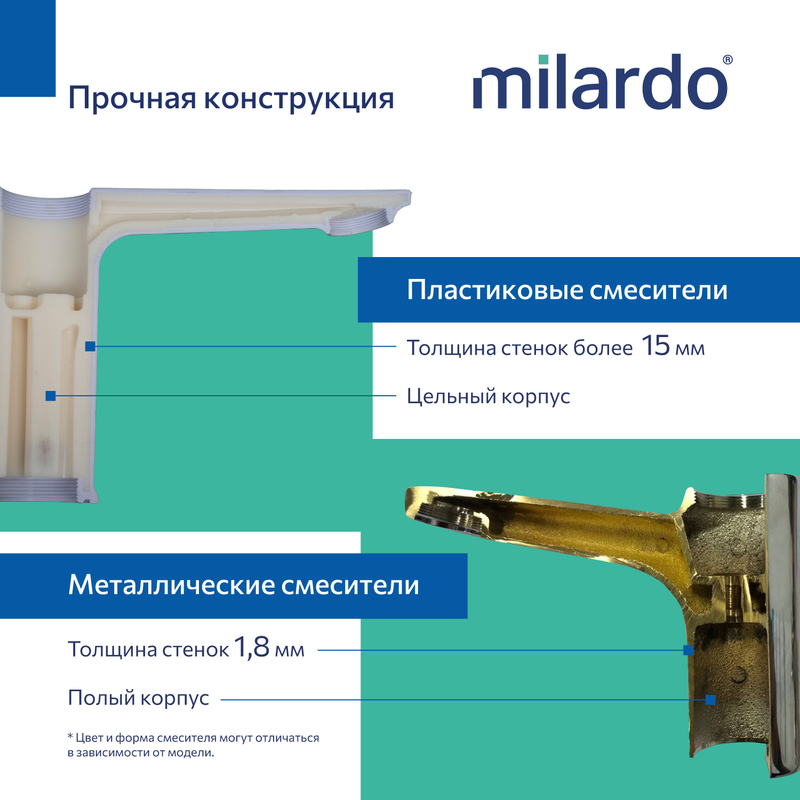 Прочная конструкция

milardo®

Пластиковые смесители

Толщина стенок более 15 мм

Цельный корпус

Металлические смесители

Толщина стенок 1,8 мм

Полый корпус

* Цвет и форма смесителя могут отличаться в зависимости от модели.